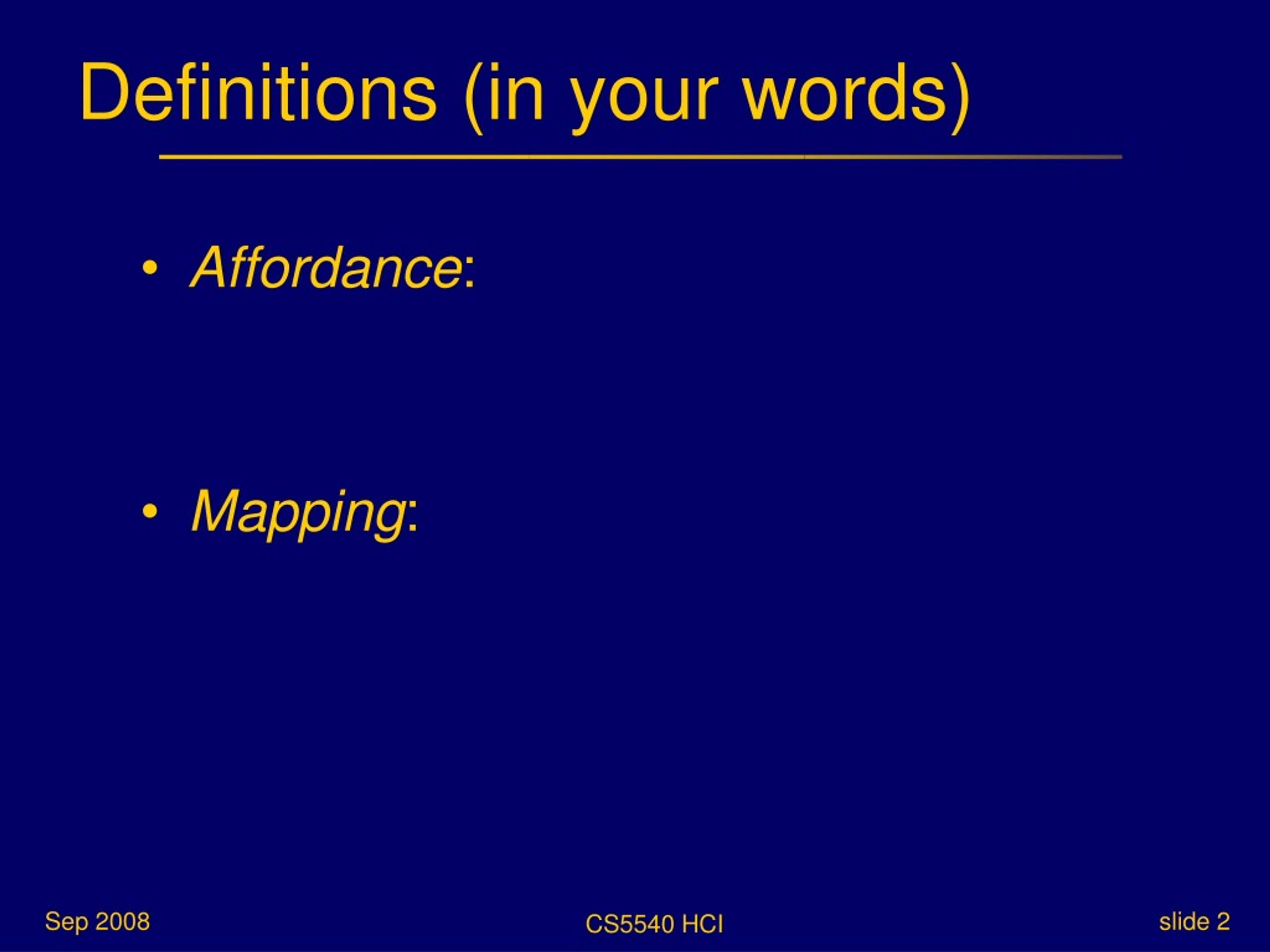 Definitions (in your words)

• Affordance:

• Mapping:

Sep 2008

CS5540 HCI

slide 2